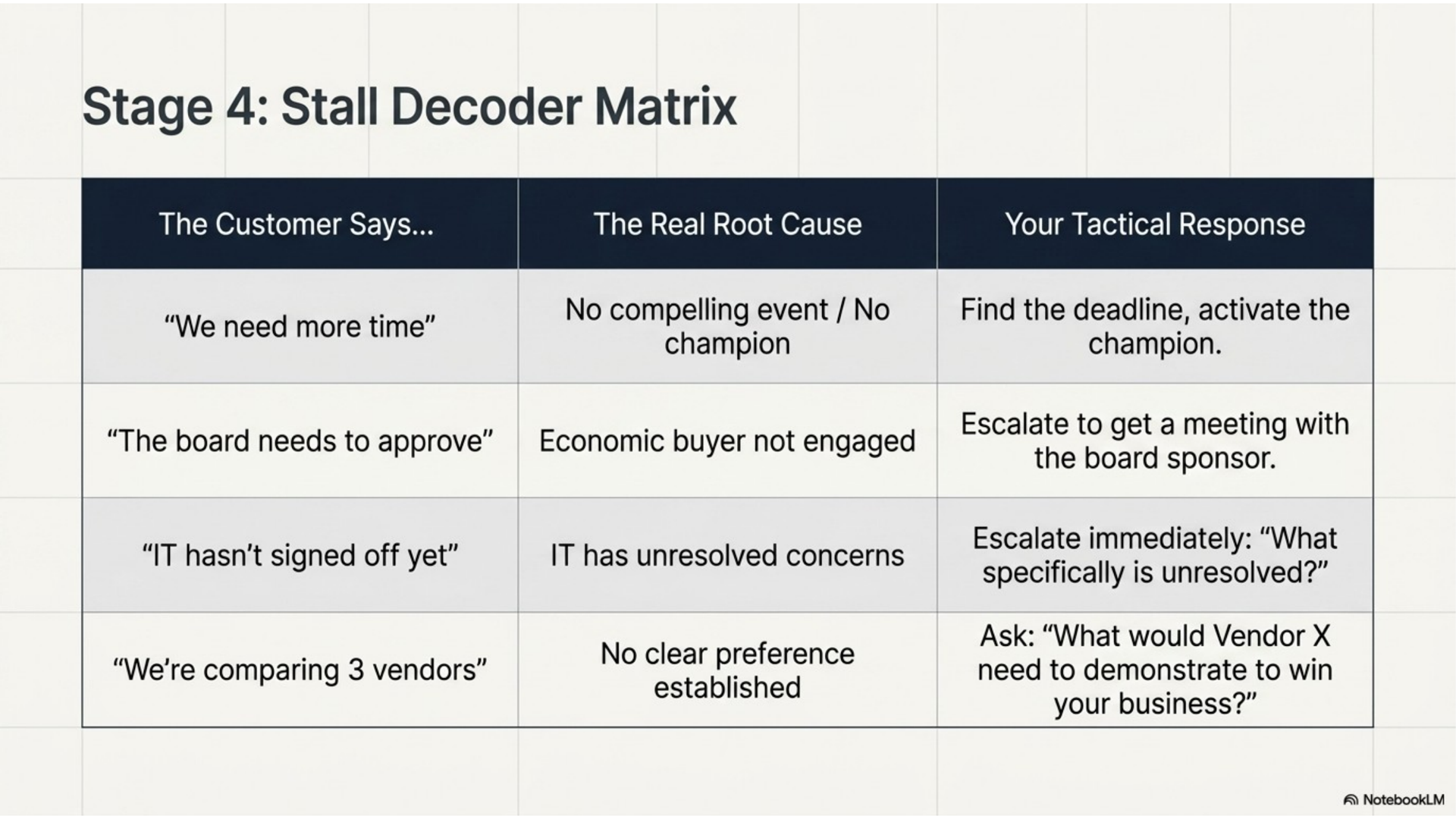 Stage 4: Stall Decoder Matrix

| The Customer Says... | The Real Root Cause | Your Tactical Response |
|---|---|---|
| “We need more time” | No compelling event / No champion | Find the deadline, activate the champion. |
| “The board needs to approve” | Economic buyer not engaged | Escalate to get a meeting with the board sponsor. |
| “IT hasn’t signed off yet” | IT has unresolved concerns | Escalate immediately: “What specifically is unresolved?” |
| “We’re comparing 3 vendors” | No clear preference established | Ask: “What would Vendor X need to demonstrate to win your business?” |

NotebookLM